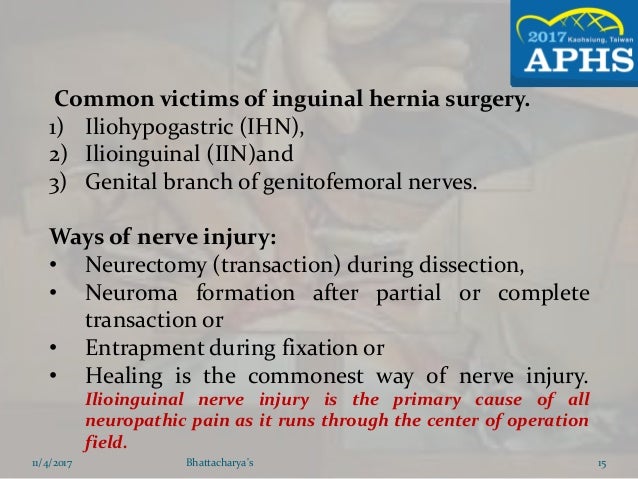 2017 Kaohsiung, Taiwan
APHS

Common victims of inguinal hernia surgery.
1) Iliohypogastric (IHN),
2) Ilioinguinal (IIN)and
3) Genital branch of genitofemoral nerves.

Ways of nerve injury:
• Neurectomy (transaction) during dissection,
• Neuroma formation after partial or complete transaction or
• Entrapment during fixation or
• Healing is the commonest way of nerve injury. Ilioinguinal nerve injury is the primary cause of all neuropathic pain as it runs through the center of operation field.

11/4/2017 Bhattacharya's 15